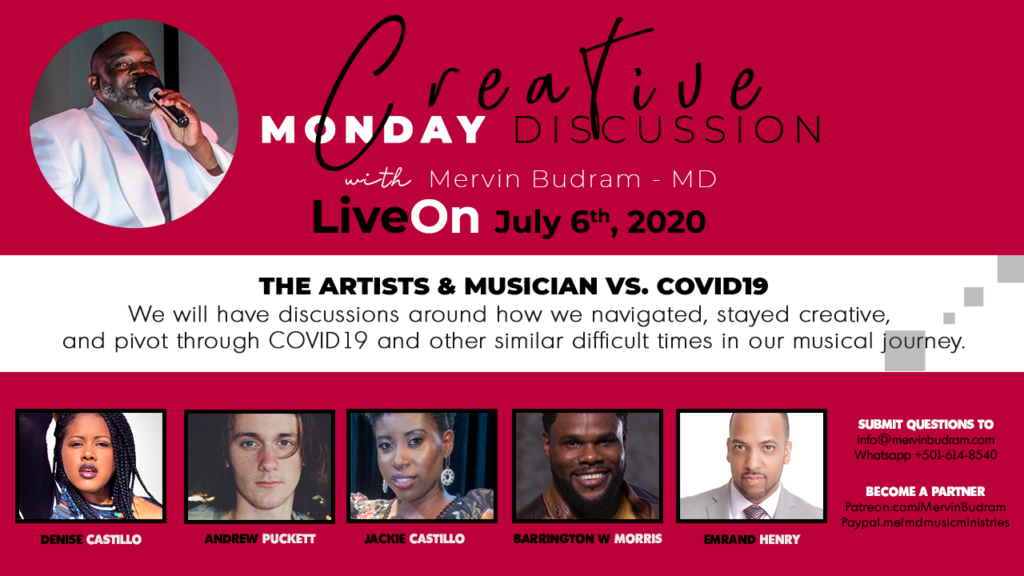 Creative
MONDAY DISCUSSION
with Mervin Budram - MD
LiveOn July 6th, 2020

THE ARTISTS & MUSICIAN VS. COVID19
We will have discussions around how we navigated, stayed creative, and pivot through COVID19 and other similar difficult times in our musical journey.

DENISE CASTILLO
ANDREW PUCKETT
JACKIE CASTILLO
BARRINGTON W MORRIS
EMRAND HENRY

SUBMIT QUESTIONS TO
info@mervinbudram.com
Whatsapp +501-614-8540

BECOME A PARTNER
Patreon.com/MervinBudram
Paypal.me/mdmusicministries